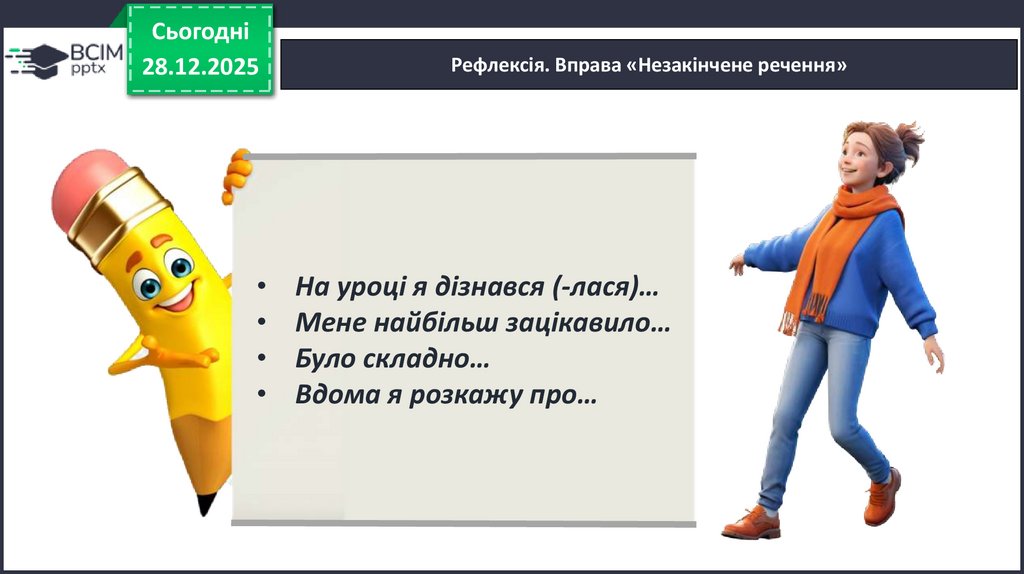 ВСІМ pptx

Сьогодні
28.12.2025

Рефлексія. Вправа «Незакінчене речення»

• На уроці я дізнався (-лася)…
• Мене найбільш зацікавило…
• Було складно…
• Вдома я розкажу про…